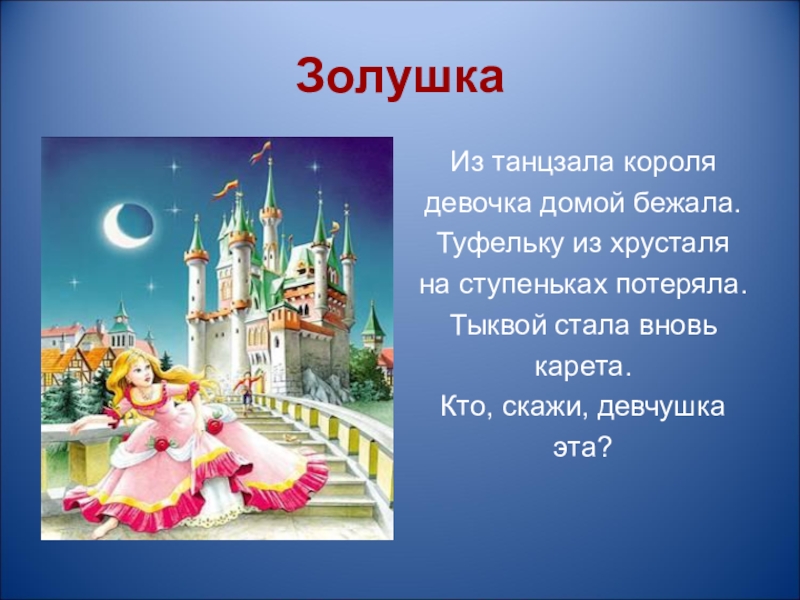 Золушка

Из танцзала короля
девочка домой бежала.
Туфельку из хрусталя
на ступеньках потеряла.
Тыквой стала вновь
карета.
Кто, скажи, девчушка
эта?